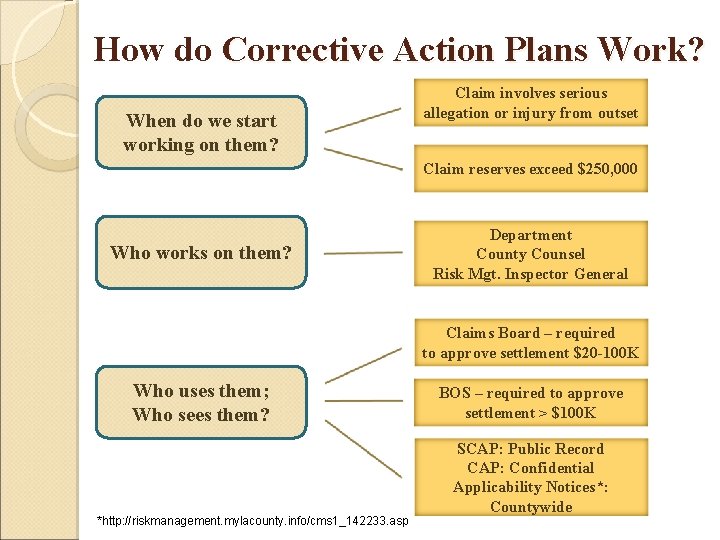 How do Corrective Action Plans Work?

When do we start working on them?

Claim involves serious allegation or injury from outset

Claim reserves exceed $250,000

Who works on them?

Department
County Counsel
Risk Mgt. Inspector General

Who uses them; Who sees them?

Claims Board – required to approve settlement $20-100K

BOS – required to approve settlement > $100K

SCAP: Public Record
CAP: Confidential
Applicability Notices*: Countywide

*http://riskmanagement.mylacounty.info/cms1_142233.asp